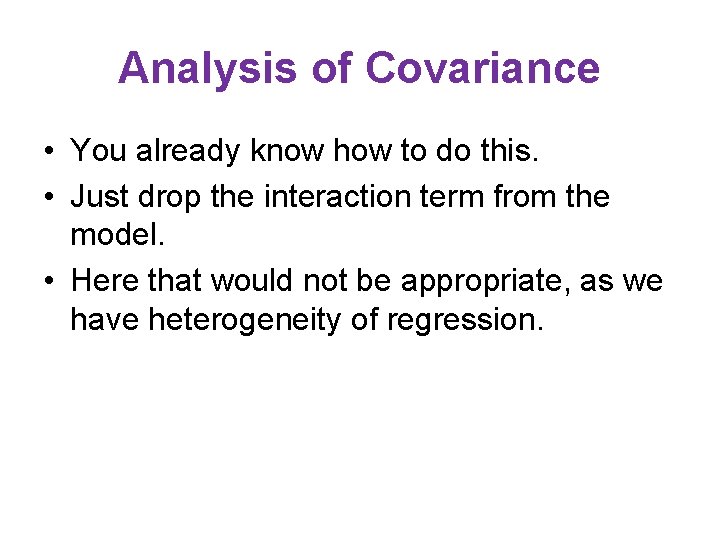 Analysis of Covariance

• You already know how to do this.
• Just drop the interaction term from the model.
• Here that would not be appropriate, as we have heterogeneity of regression.